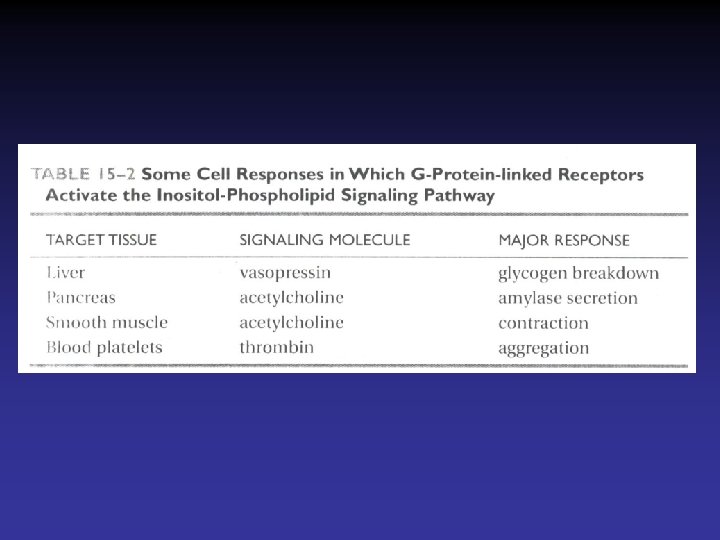 TABLE 15–2 Some Cell Responses in Which G-Protein-linked Receptors Activate the Inositol-Phospholipid Signaling Pathway

| TARGET TISSUE | SIGNALING MOLECULE | MAJOR RESPONSE |
|---|---|---|
| Liver | vasopressin | glycogen breakdown |
| Pancreas | acetylcholine | amylase secretion |
| Smooth muscle | acetylcholine | contraction |
| Blood platelets | thrombin | aggregation |